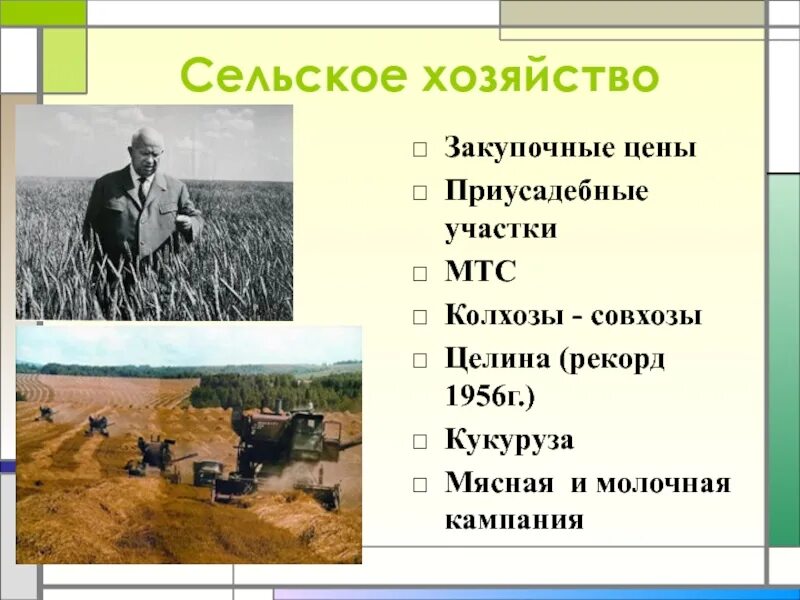 Сельское хозяйство

□ Закупочные цены
□ Приусадебные участки
□ МТС
□ Колхозы - совхозы
□ Целина (рекорд 1956г.)
□ Кукуруза
□ Мясная и молочная кампания